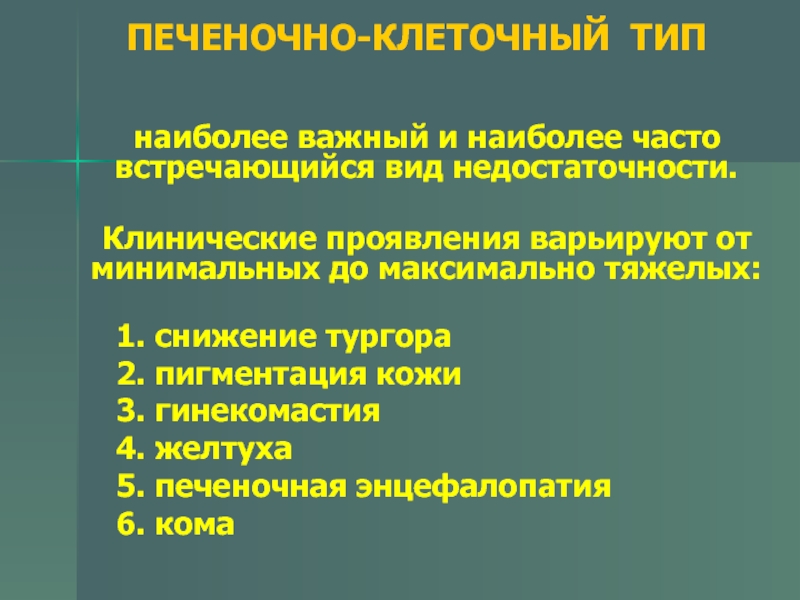 ПЕЧЕНОЧНО-КЛЕТОЧНЫЙ ТИП

наиболее важный и наиболее часто встречающийся вид недостаточности.

Клинические проявления варьируют от минимальных до максимально тяжелых:

1. снижение тургора
2. пигментация кожи
3. гинекомастия
4. желтуха
5. печеночная энцефалопатия
6. кома